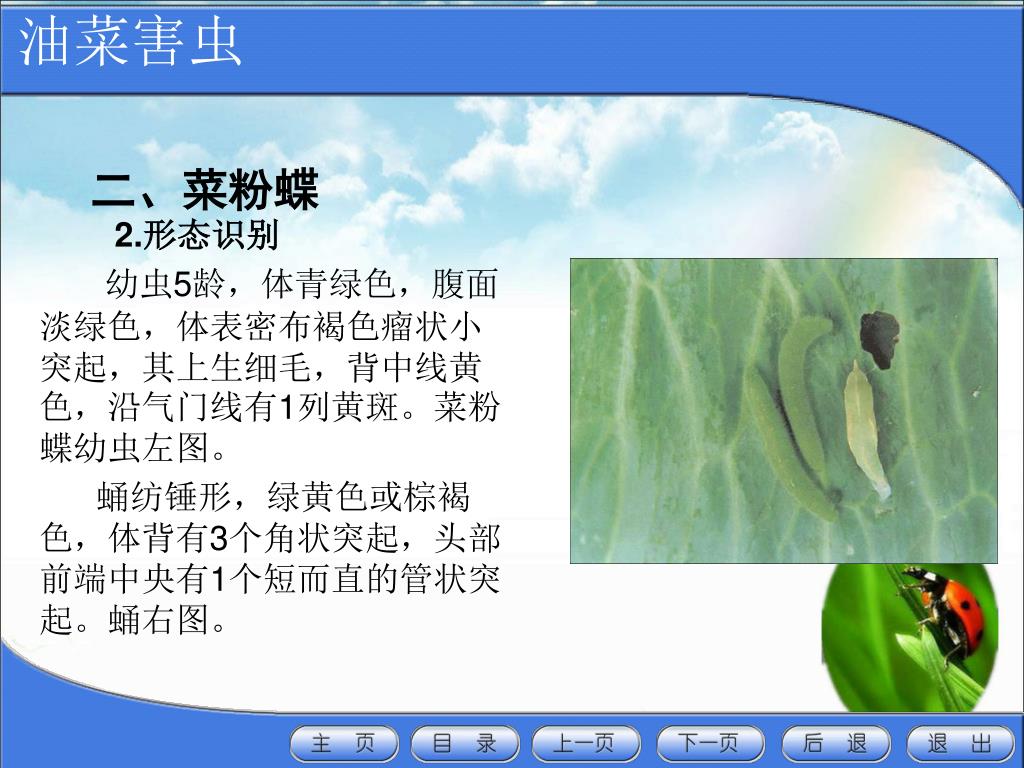 油菜害虫

二、菜粉蝶

2.形态识别

幼虫5龄，体青绿色，腹面淡绿色，体表密布褐色瘤状小突起，其上生细毛，背中线黄色，沿气门线有1列黄斑。菜粉蝶幼虫左图。

蛹纺锤形，绿黄色或棕褐色，体背有3个角状突起，头部前端中央有1个短而直的管状突起。蛹右图。

主　页　目　录　上一页　下一页　后　退　退　出